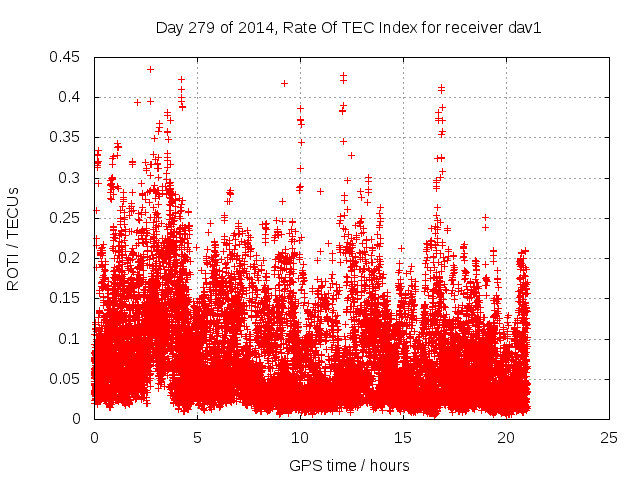 Day 279 of 2014, Rate Of TEC Index for receiver dav1

ROTI / TECUs

0.45
0.4
0.35
0.3
0.25
0.2
0.15
0.1
0.05
0

0
5
10
15
20
25

GPS time / hours